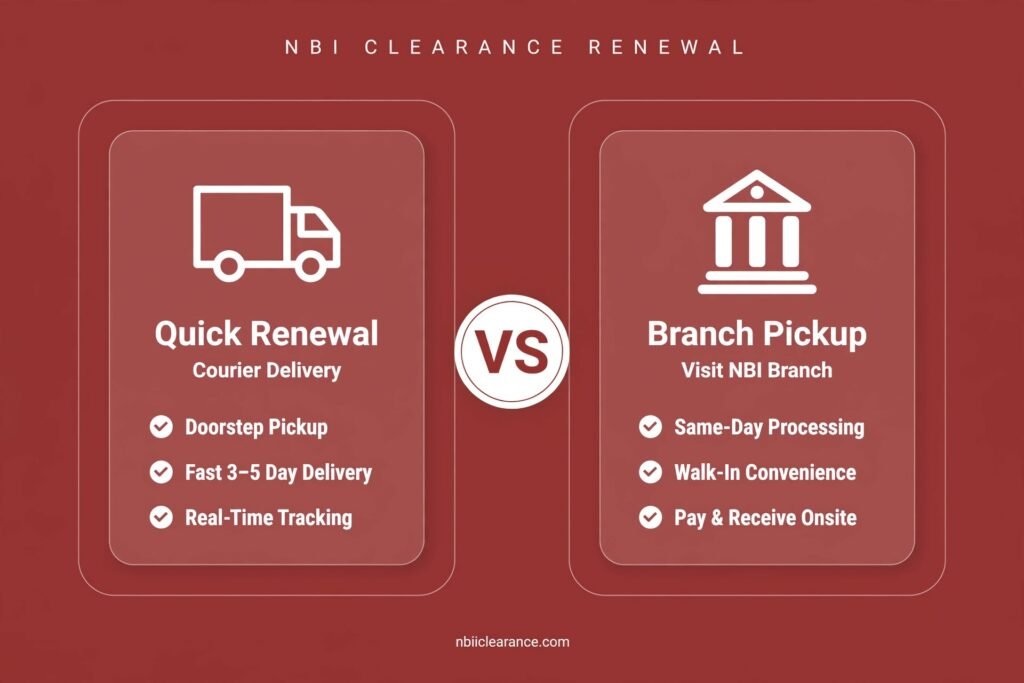 NBI CLEARANCE RENEWAL

Quick Renewal
Courier Delivery

Doorstep Pickup
Fast 3–5 Day Delivery
Real-Time Tracking

VS

Branch Pickup
Visit NBI Branch

Same-Day Processing
Walk-In Convenience
Pay & Receive Onsite

nbiiclearance.com